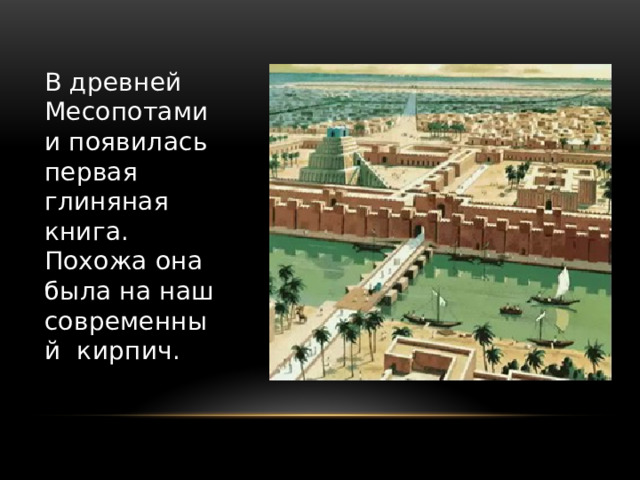 В древней Месопотами и появилась первая глиняная книга. Похожа она была на наш современны й кирпич.